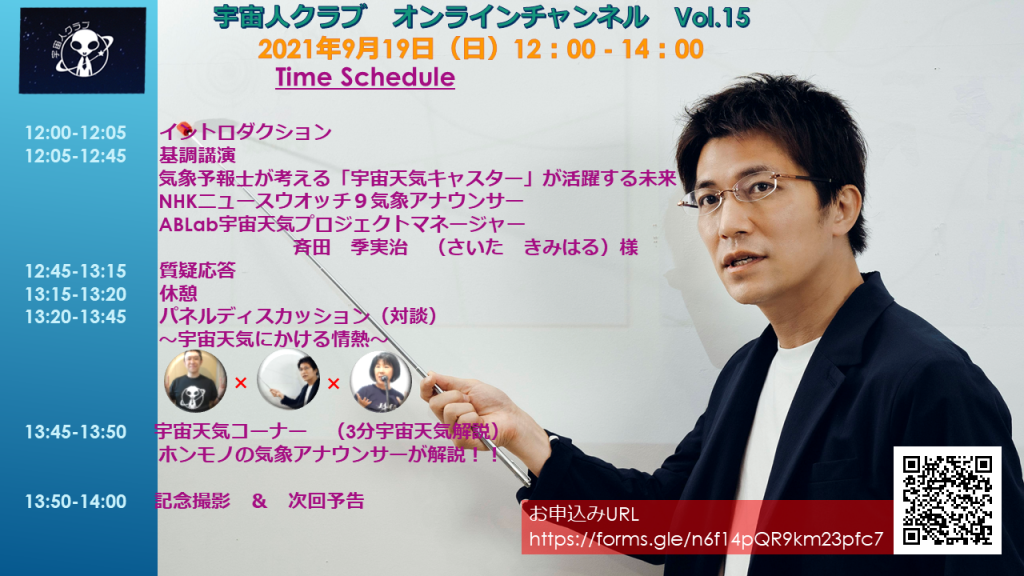 宇宙人クラブ

宇宙人クラブ　オンラインチャンネル　Vol.15
2021年9月19日（日）12：00 - 14：00
Time Schedule

12:00-12:05　イントロダクション
12:05-12:45　基調講演
気象予報士が考える「宇宙天気キャスター」が活躍する未来
NHKニュースウオッチ９気象アナウンサー
ABLab宇宙天気プロジェクトマネージャー
斉田　季実治　（さいた　きみはる）様
12:45-13:15　質疑応答
13:15-13:20　休憩
13:20-13:45　パネルディスカッション（対談）
～宇宙天気にかける情熱～
× ×
13:45-13:50　宇宙天気コーナー　（3分宇宙天気解説）
ホンモノの気象アナウンサーが解説！！
13:50-14:00　記念撮影　＆　次回予告

お申込みURL
https://forms.gle/n6f14pQR9km23pfc7